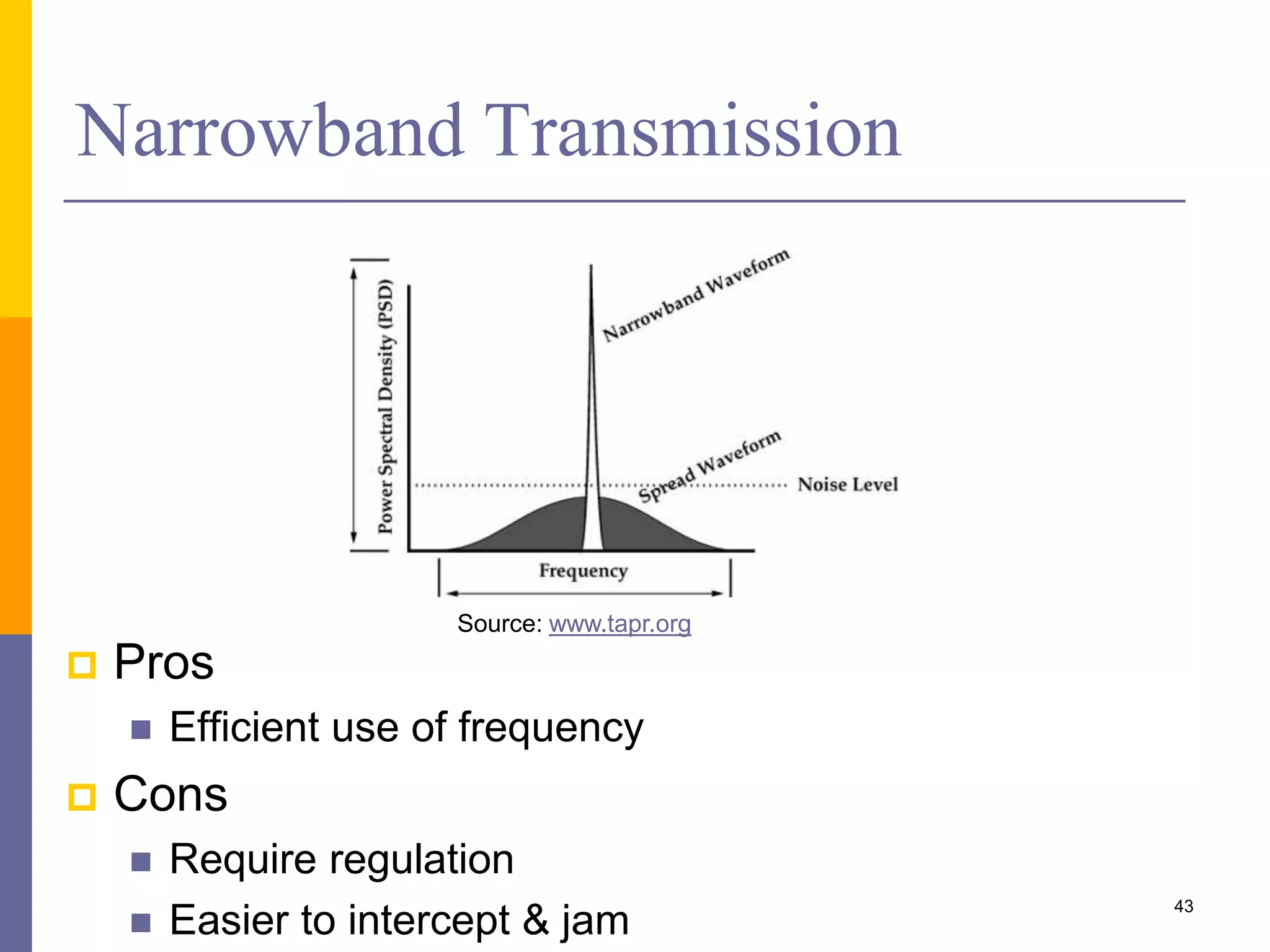 Narrowband Transmission

Power Spectral Density (PSD)

Narrowband Waveform

Spread Waveform

Noise Level

Frequency

Source: www.tapr.org

Pros

Efficient use of frequency

Cons

Require regulation

Easier to intercept & jam

43